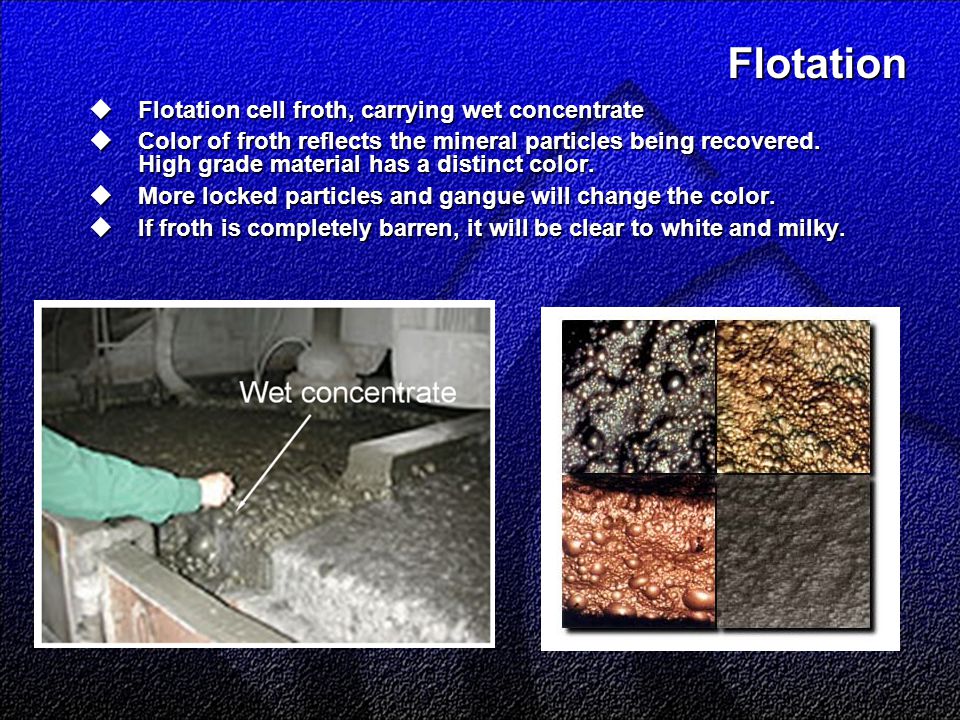 Flotation

◆ Flotation cell froth, carrying wet concentrate
◆ Color of froth reflects the mineral particles being recovered. High grade material has a distinct color.
◆ More locked particles and gangue will change the color.
◆ If froth is completely barren, it will be clear to white and milky.

Wet concentrate